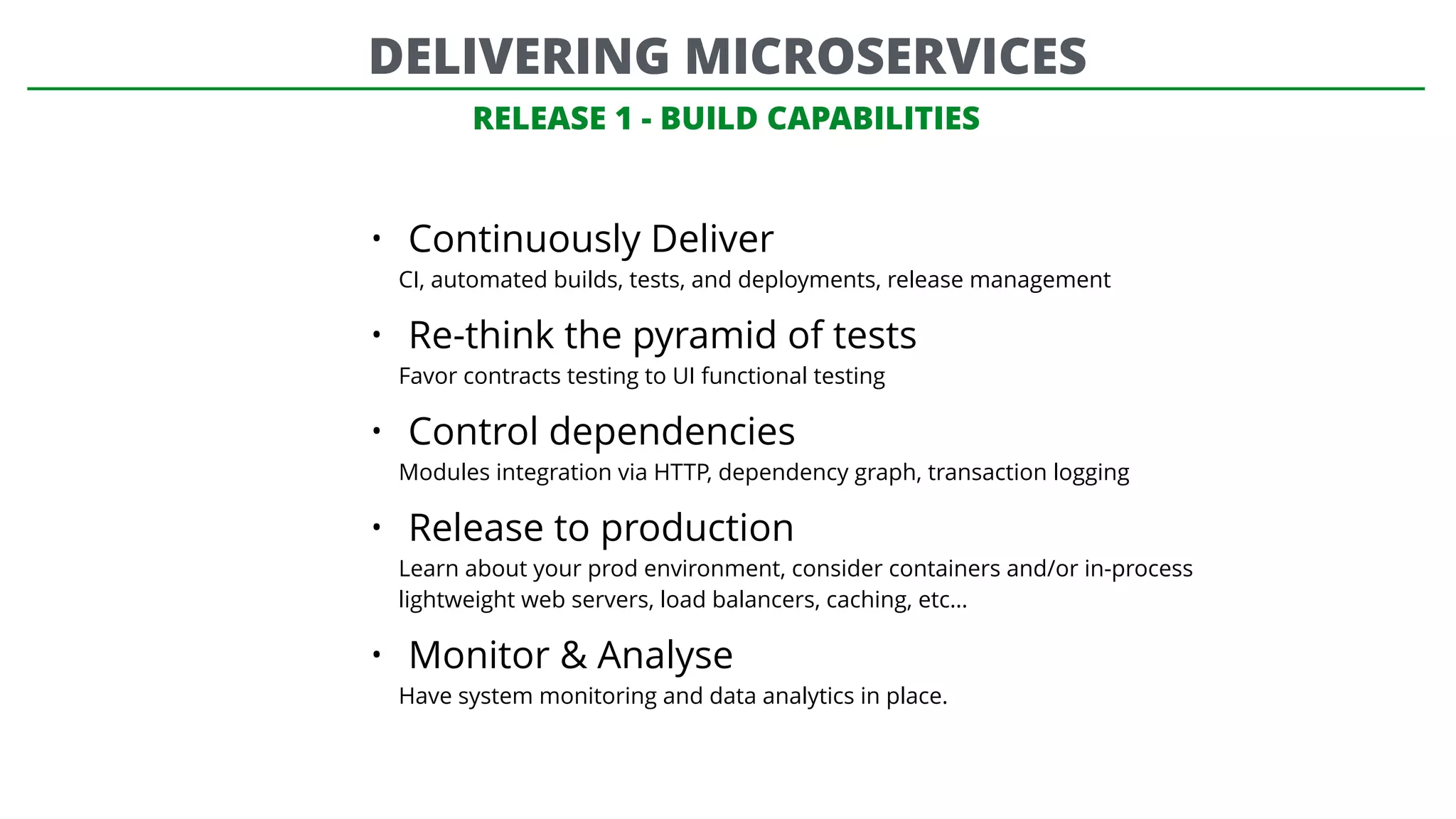 DELIVERING MICROSERVICES

RELEASE 1 - BUILD CAPABILITIES

• Continuously Deliver
CI, automated builds, tests, and deployments, release management

• Re-think the pyramid of tests
Favor contracts testing to UI functional testing

• Control dependencies
Modules integration via HTTP, dependency graph, transaction logging

• Release to production
Learn about your prod environment, consider containers and/or in-process lightweight web servers, load balancers, caching, etc…

• Monitor & Analyse
Have system monitoring and data analytics in place.